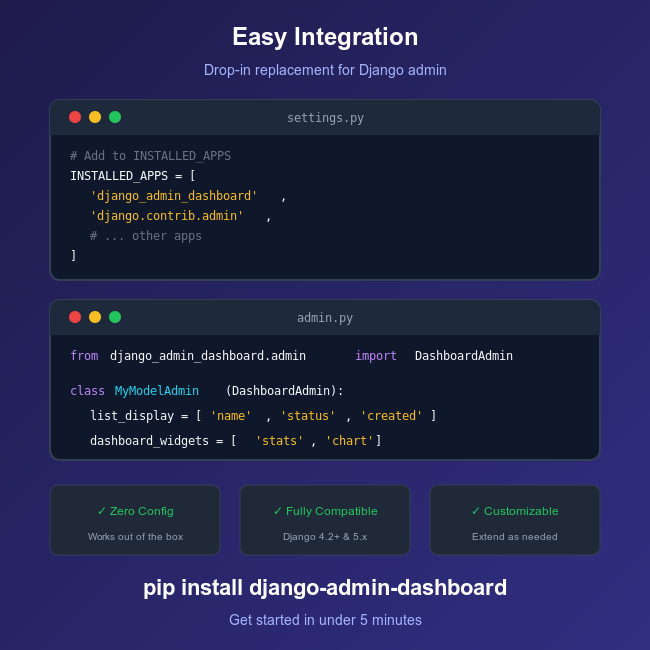 Easy Integration

Drop-in replacement for Django admin

settings.py

# Add to INSTALLED_APPS
INSTALLED_APPS = [
'django_admin_dashboard' ,
'django.contrib.admin' ,
# ... other apps
]

admin.py

from django_admin_dashboard.admin import DashboardAdmin

class MyModelAdmin (DashboardAdmin):
list_display = [ 'name' , 'status' , 'created' ]
dashboard_widgets = [ 'stats' , 'chart']

✓ Zero Config

Works out of the box

✓ Fully Compatible

Django 4.2+ & 5.x

✓ Customizable

Extend as needed

pip install django-admin-dashboard

Get started in under 5 minutes